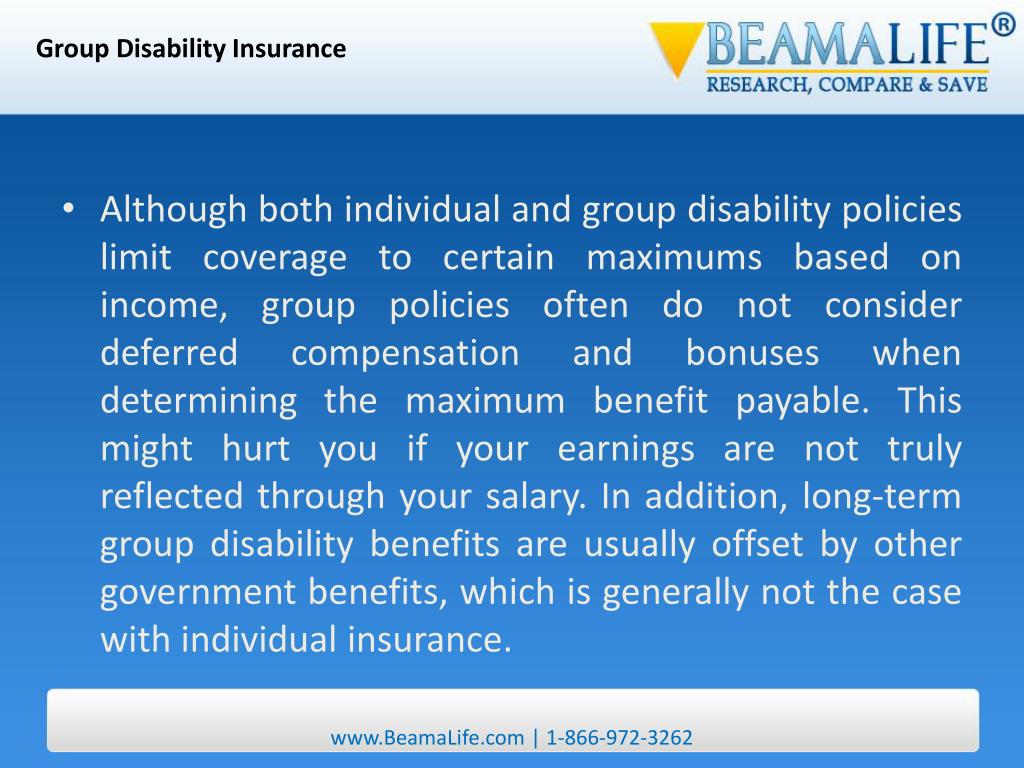 Group Disability Insurance

BEAMALIFE®
RESEARCH, COMPARE & SAVE

• Although both individual and group disability policies limit coverage to certain maximums based on income, group policies often do not consider deferred compensation and bonuses when determining the maximum benefit payable. This might hurt you if your earnings are not truly reflected through your salary. In addition, long-term group disability benefits are usually offset by other government benefits, which is generally not the case with individual insurance.

www.BeamaLife.com | 1-866-972-3262